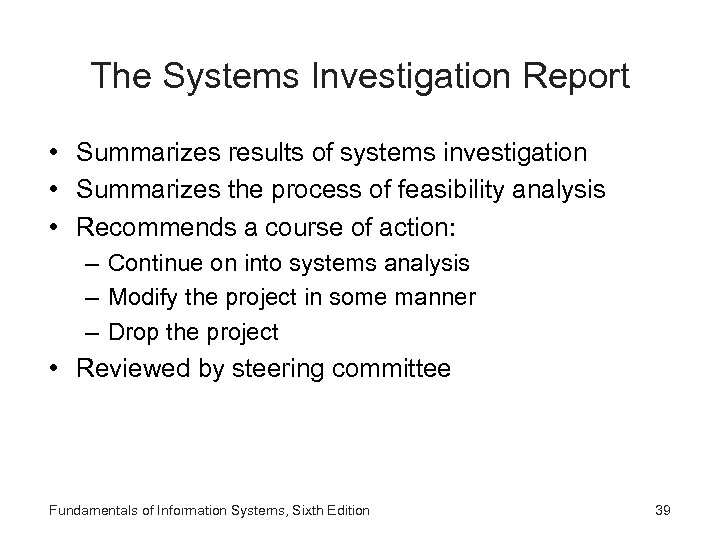 The Systems Investigation Report

• Summarizes results of systems investigation
• Summarizes the process of feasibility analysis
• Recommends a course of action:
– Continue on into systems analysis
– Modify the project in some manner
– Drop the project
• Reviewed by steering committee

Fundamentals of Information Systems, Sixth Edition

39